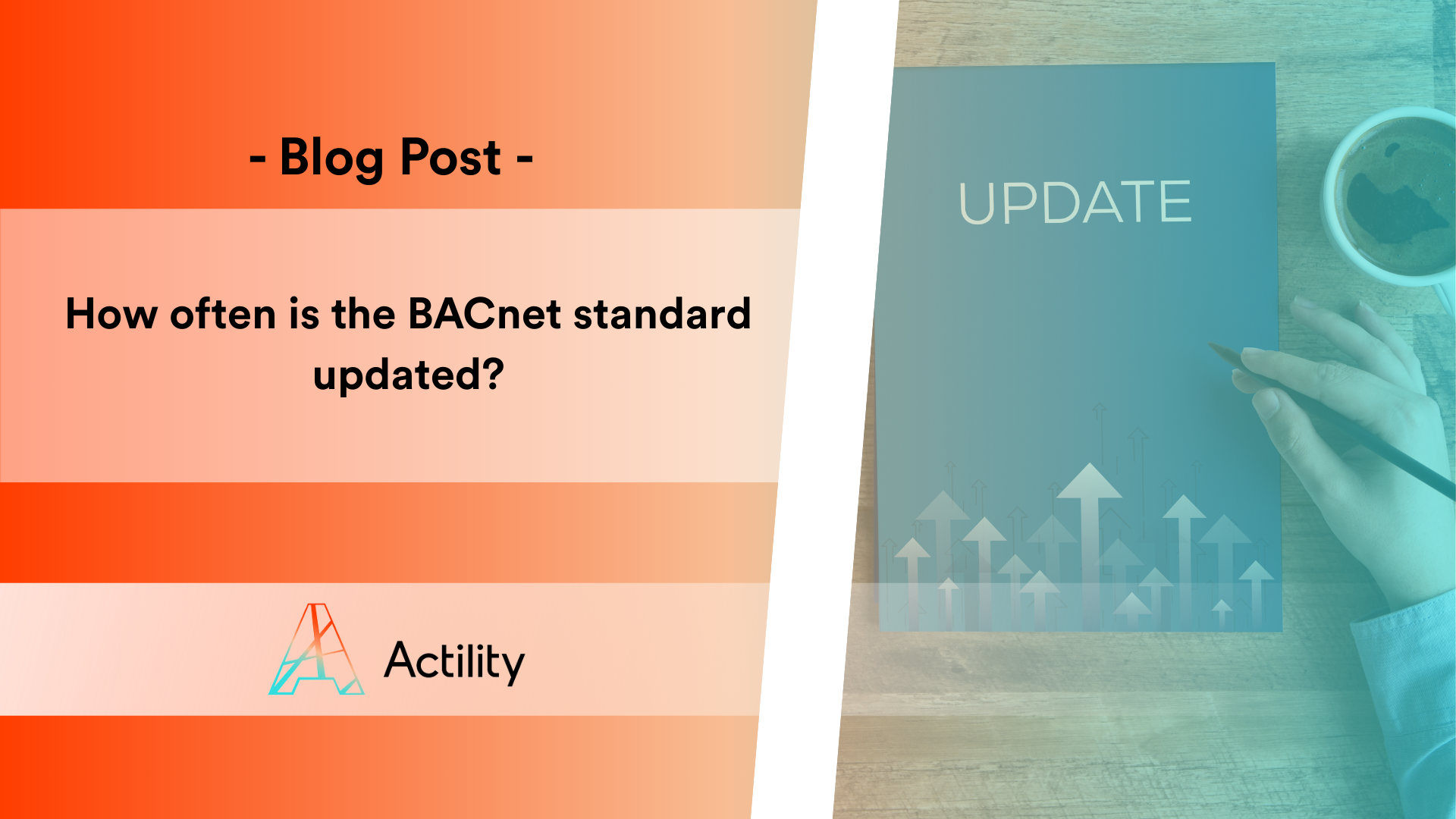 - Blog Post -

How often is the BACnet standard updated?

Actility

UPDATE